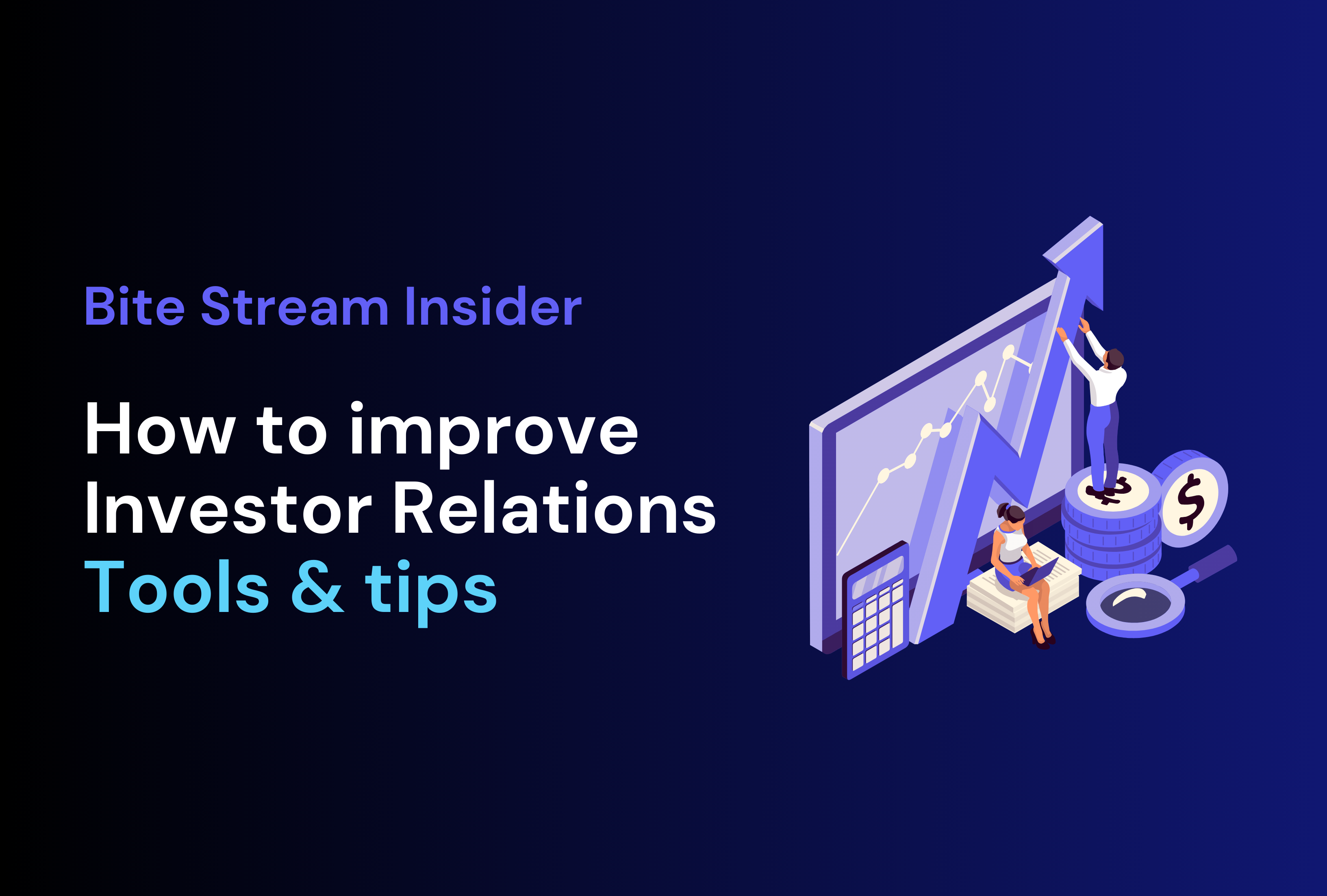 Bite Stream Insider

How to improve Investor Relations
Tools & tips

$